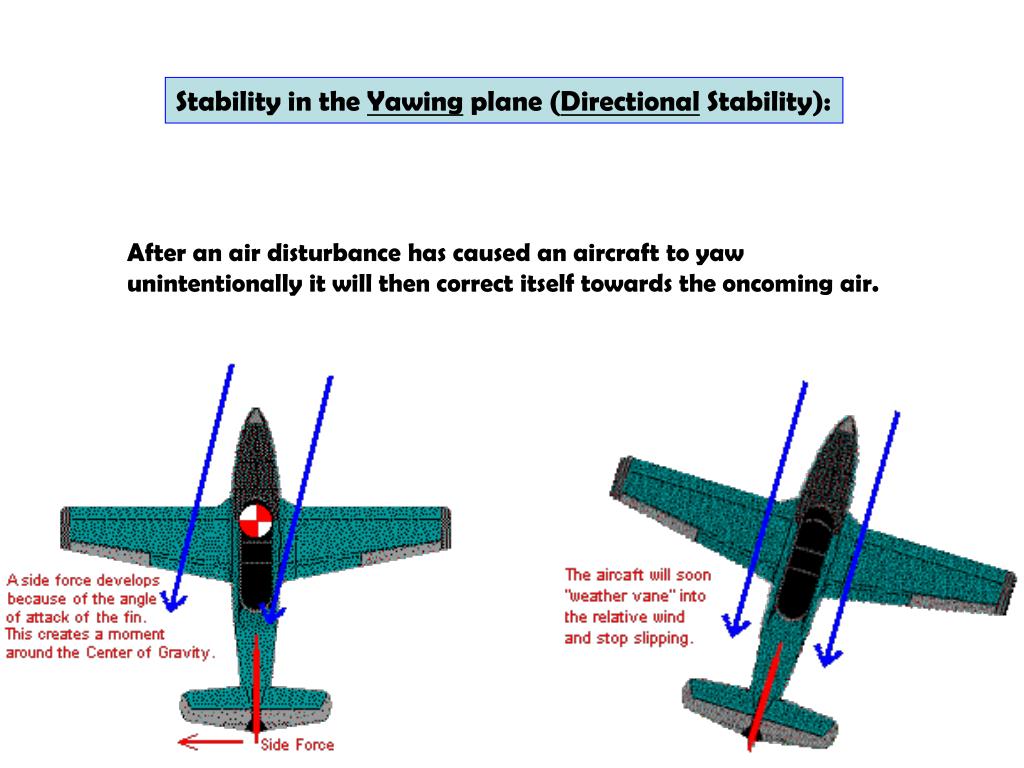 Stability in the Yawing plane (Directional Stability):

After an air disturbance has caused an aircraft to yaw unintentionally it will then correct itself towards the oncoming air.

A side force develops because of the angle of attack of the fin. This creates a moment around the Center of Gravity.

Side Force

The aircaft will soon "weather vane" into the relative wind and stop slipping.